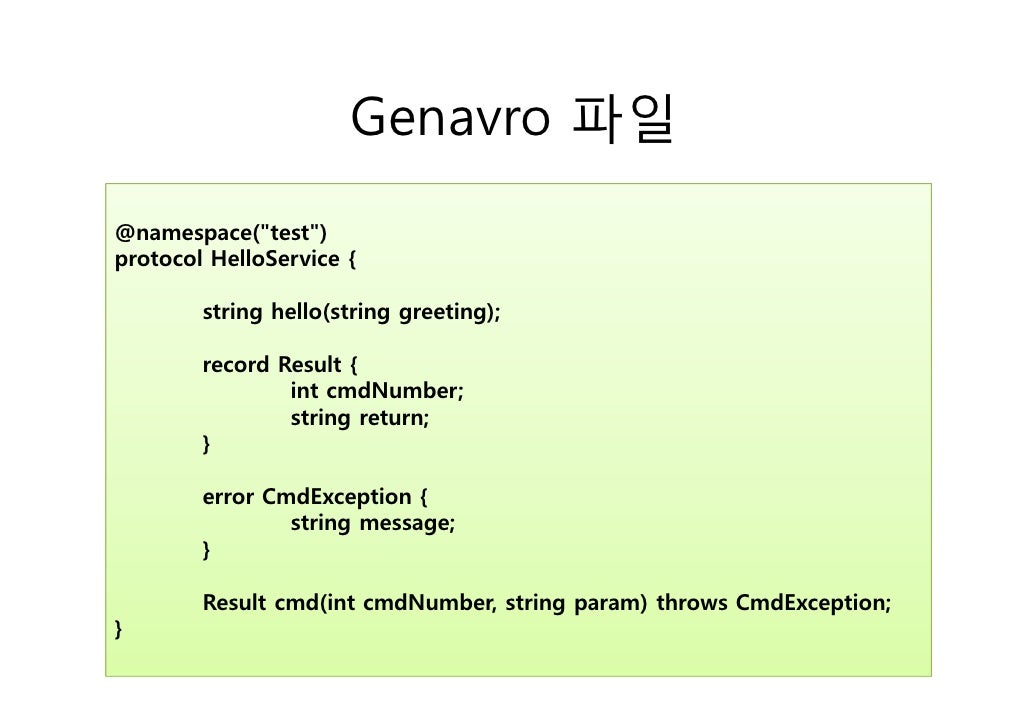 Genavro 파일

@namespace("test")
protocol HelloService {

string hello(string greeting);

record Result {
int cmdNumber;
string return;
}

error CmdException {
string message;
}

Result cmd(int cmdNumber, string param) throws CmdException;
}